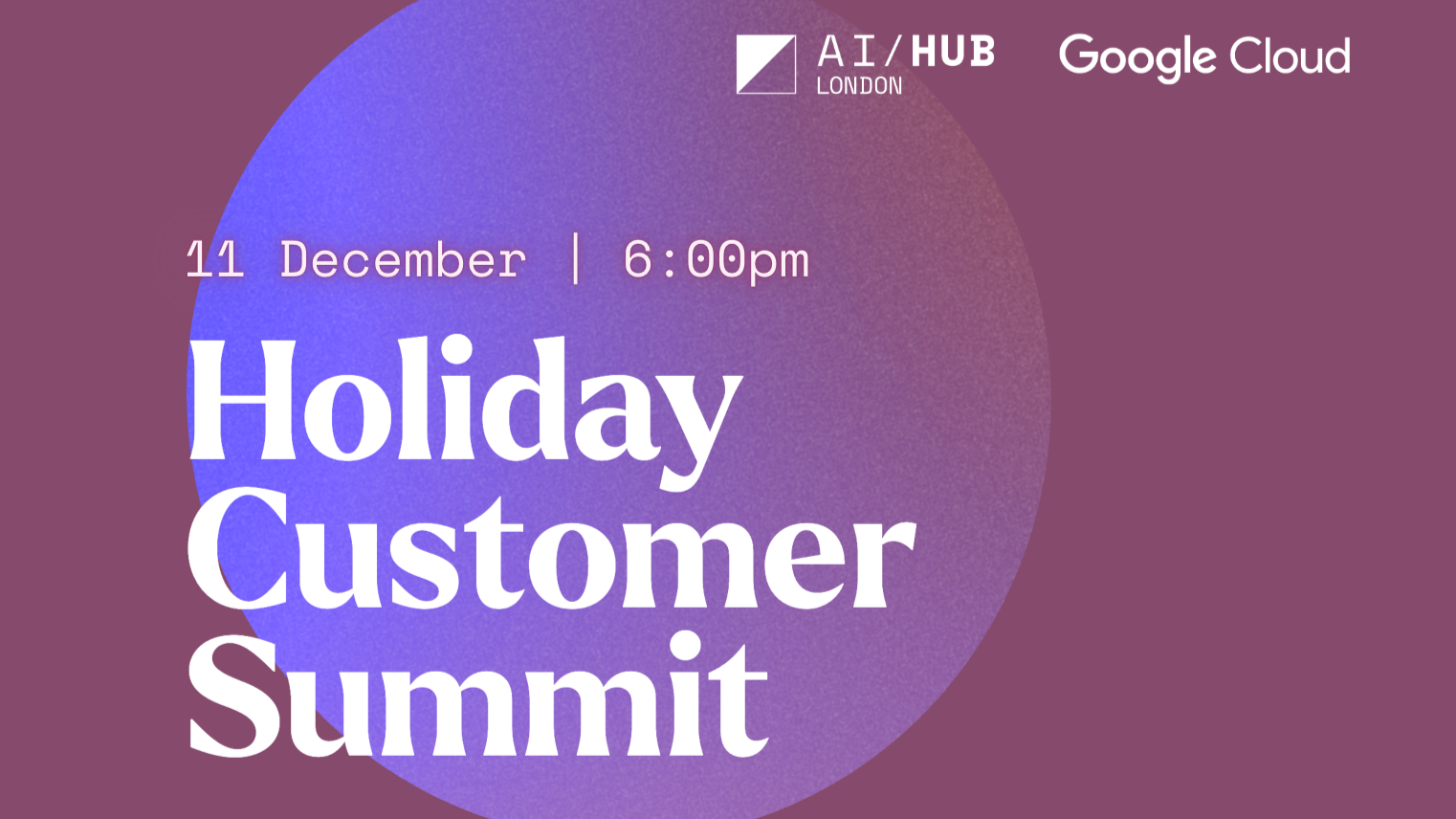 AI/HUB
LONDON

Google Cloud

11 December | 6:00pm

Holiday Customer Summit